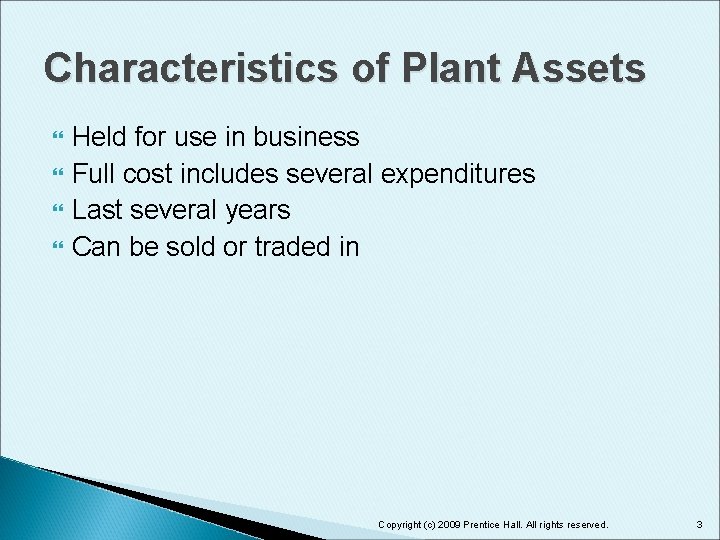 Characteristics of Plant Assets

Held for use in business
Full cost includes several expenditures
Last several years
Can be sold or traded in

Copyright (c) 2009 Prentice Hall. All rights reserved.

3